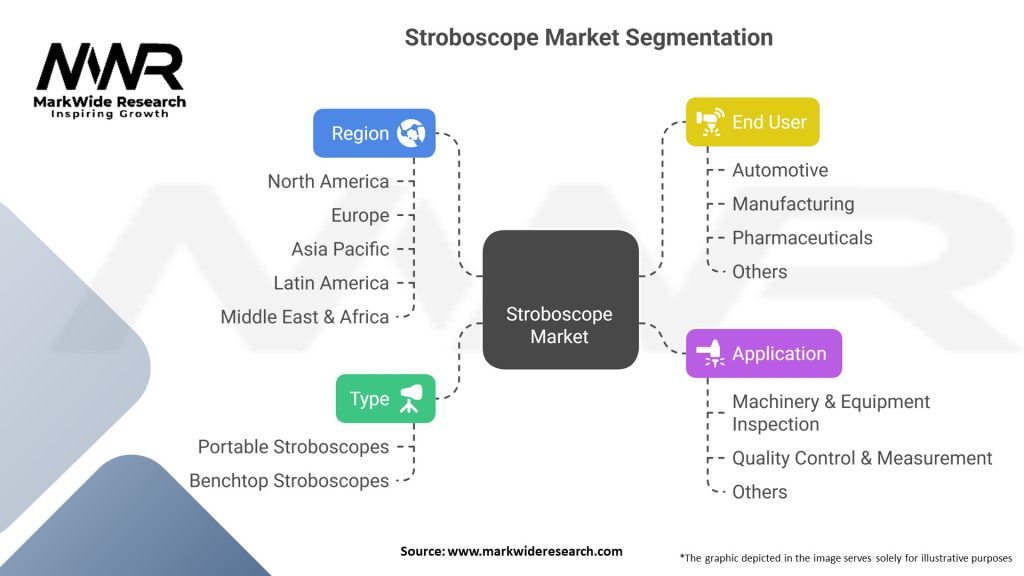 MWR
MarkWide Research
Inspiring Growth

Stroboscope Market Segmentation

Region
North America
Europe
Asia Pacific
Latin America
Middle East & Africa

Type
Portable Stroboscopes
Benchtop Stroboscopes

Stroboscope Market

End User
Automotive
Manufacturing
Pharmaceuticals
Others

Application
Machinery & Equipment Inspection
Quality Control & Measurement
Others

Source: www.markwideresearch.com

*The graphic depicted in the image serves solely for illustrative purposes